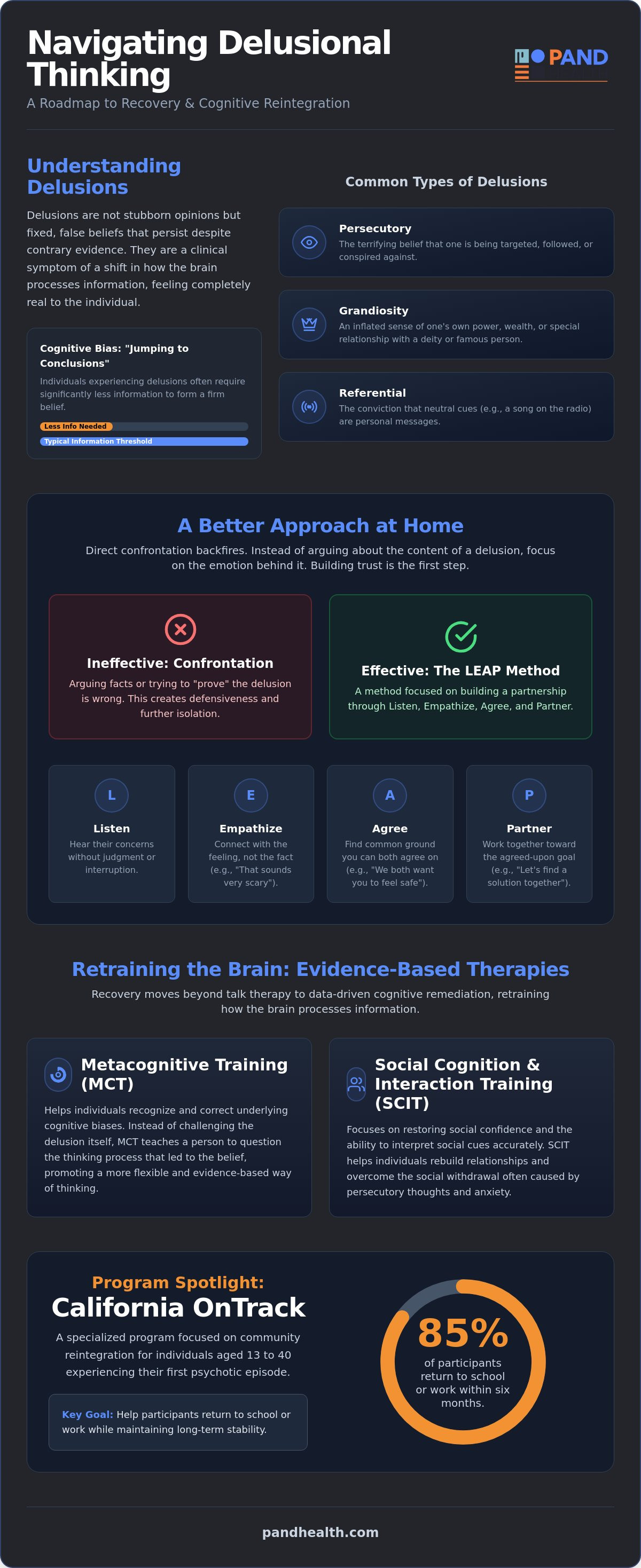 Navigating Delusional Thinking

A Roadmap to Recovery & Cognitive Reintegration

PAND

Understanding Delusions

Delusions are not stubborn opinions but fixed, false beliefs that persist despite contrary evidence. They are a clinical symptom of a shift in how the brain processes information, feeling completely real to the individual.

Cognitive Bias: "Jumping to Conclusions"

Individuals experiencing delusions often require significantly less information to form a firm belief.

Less Info Needed

Typical Information Threshold

Common Types of Delusions

Persecutory

The terrifying belief that one is being targeted, followed, or conspired against.

Grandiosity

An inflated sense of one's own power, wealth, or special relationship with a deity or famous person.

Referential

The conviction that neutral cues (e.g., a song on the radio) are personal messages.

A Better Approach at Home

Direct confrontation backfires. Instead of arguing about the content of a delusion, focus on the emotion behind it. Building trust is the first step.

Ineffective: Confrontation

Arguing facts or trying to "prove" the delusion is wrong. This creates defensiveness and further isolation.

Effective: The LEAP Method

A method focused on building a partnership through Listen, Empathize, Agree, and Partner.

L
Listen
Hear their concerns without judgment or interruption.

E
Empathize
Connect with the feeling, not the fact (e.g., "That sounds very scary").

A
Agree
Find common ground you can both agree on (e.g., "We both want you to feel safe").

P
Partner
Work together toward the agreed-upon goal (e.g., "Let's find a solution together").

Retraining the Brain: Evidence-Based Therapies

Recovery moves beyond talk therapy to data-driven cognitive remediation, retraining how the brain processes information.

Metacognitive Training (MCT)

Helps individuals recognize and correct underlying cognitive biases. Instead of challenging the delusion itself, MCT teaches a person to question the thinking process that led to the belief, promoting a more flexible and evidence-based way of thinking.

Social Cognition & Interaction Training (SCIT)

Focuses on restoring social confidence and the ability to interpret social cues accurately. SCIT helps individuals rebuild relationships and overcome the social withdrawal often caused by persecutory thoughts and anxiety.

Program Spotlight:

California OnTrack

A specialized program focused on community reintegration for individuals aged 13 to 40 experiencing their first psychotic episode.

Key Goal: Help participants return to school or work while maintaining long-term stability.

85%

of participants return to school or work within six months.

pandhealth.com